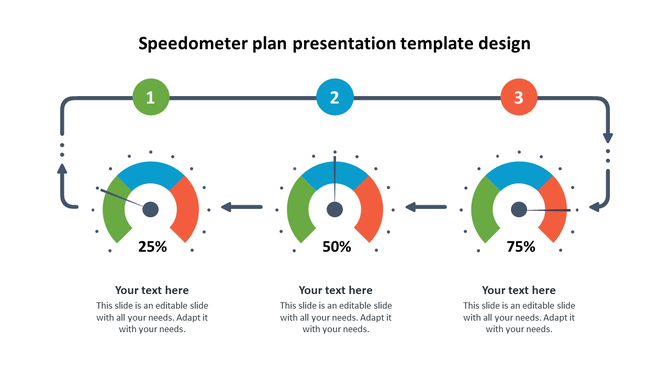 Speedometer plan presentation template design

1

2

3

25%

50%

75%

Your text here
This slide is an editable slide with all your needs. Adapt it with your needs.

Your text here
This slide is an editable slide with all your needs. Adapt it with your needs.

Your text here
This slide is an editable slide with all your needs. Adapt it with your needs.